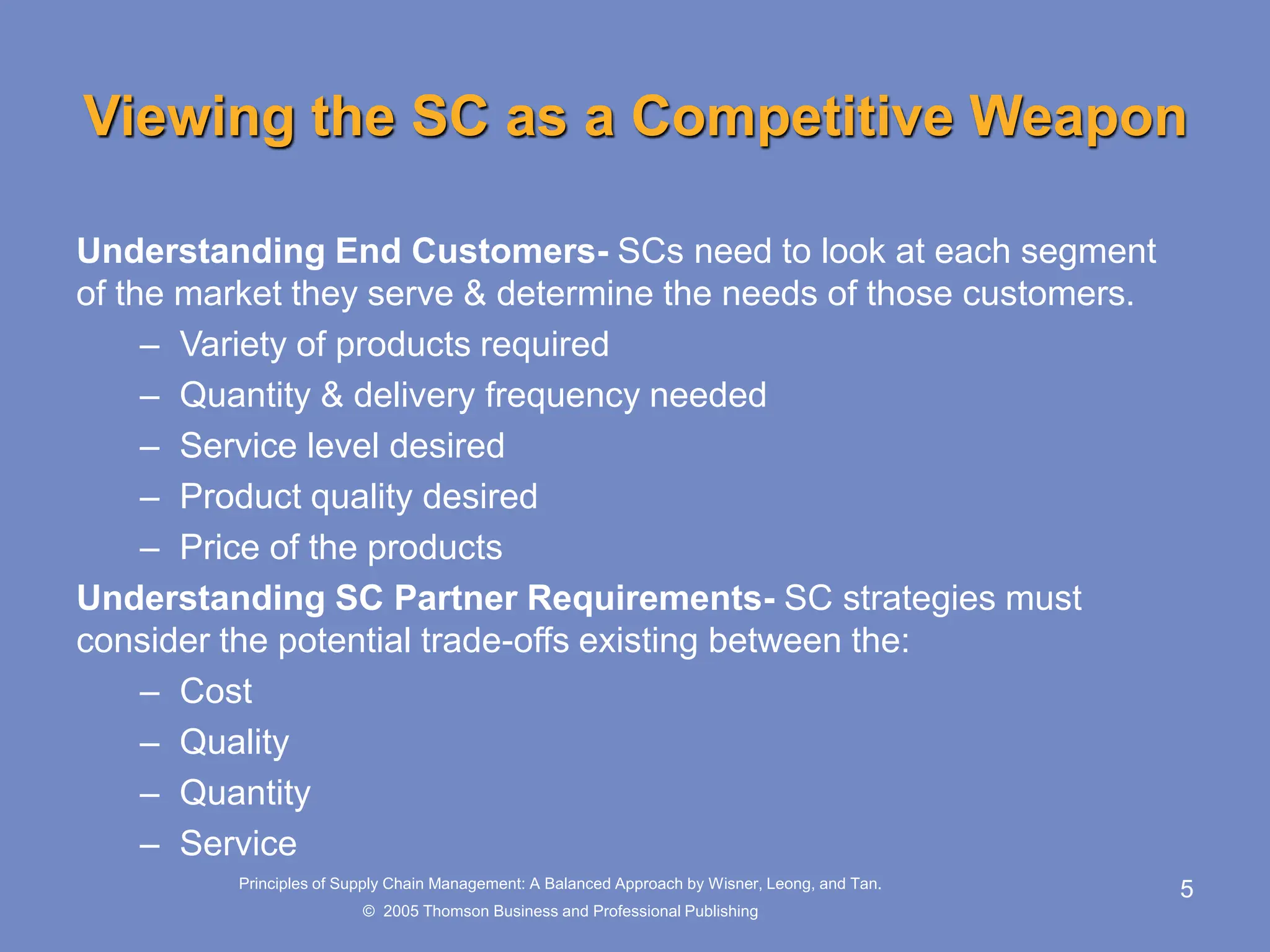 Viewing the SC as a Competitive Weapon

Understanding End Customers- SCs need to look at each segment of the market they serve & determine the needs of those customers.

– Variety of products required
– Quantity & delivery frequency needed
– Service level desired
– Product quality desired
– Price of the products

Understanding SC Partner Requirements- SC strategies must consider the potential trade-offs existing between the:

– Cost
– Quality
– Quantity
– Service

Principles of Supply Chain Management: A Balanced Approach by Wisner, Leong, and Tan.
© 2005 Thomson Business and Professional Publishing

5